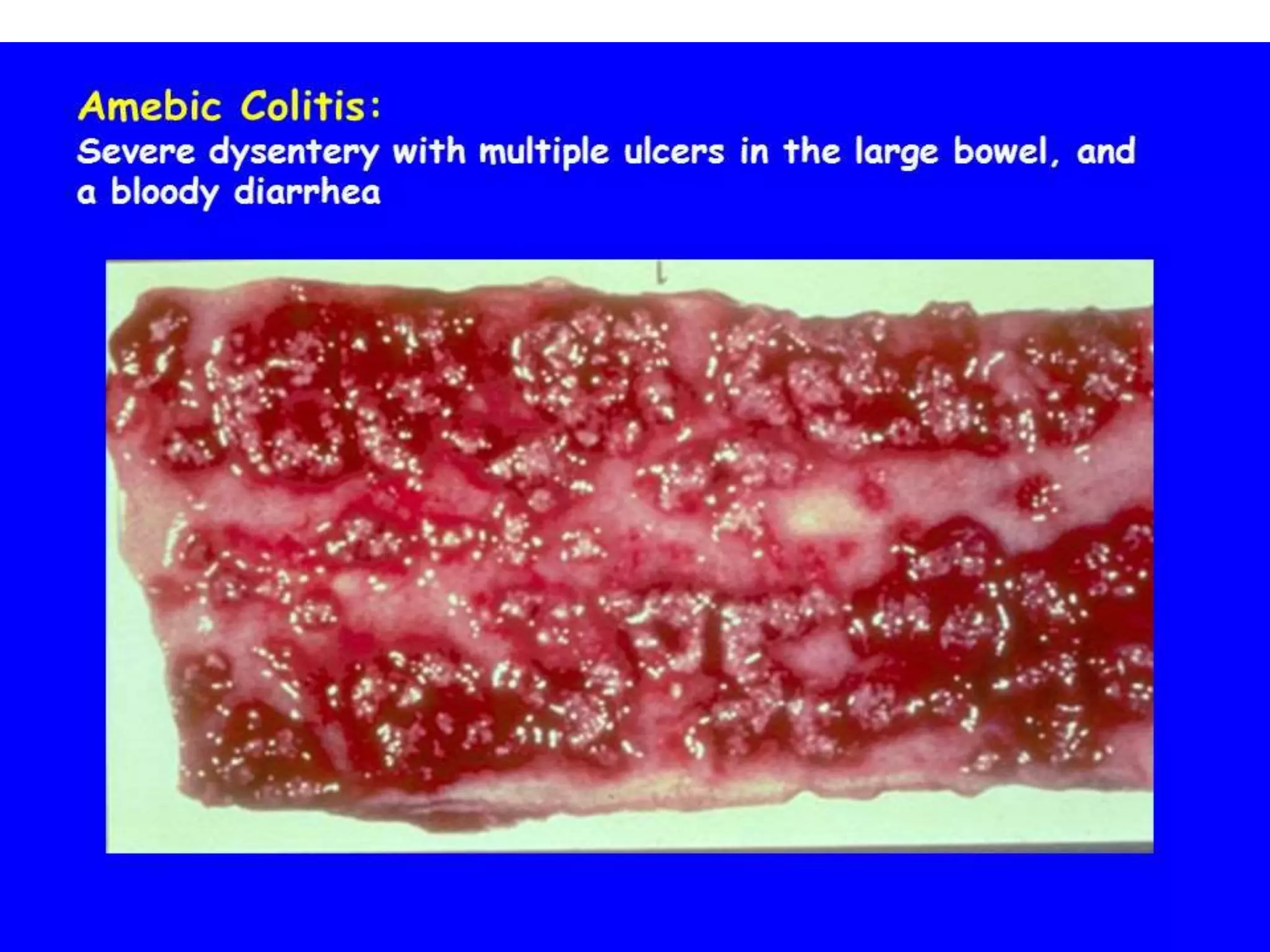 Amebic Colitis:
Severe dysentery with multiple ulcers in the large bowel, and a bloody diarrhea